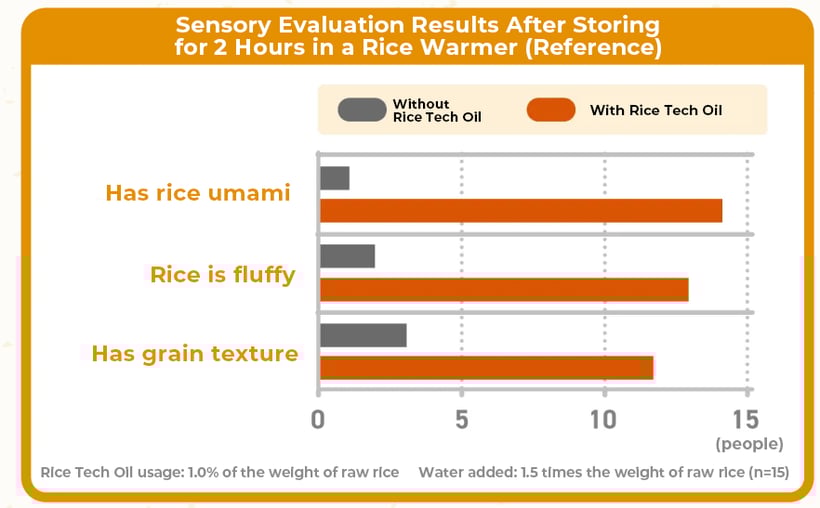 Sensory Evaluation Results After Storing for 2 Hours in a Rice Warmer (Reference)

Without Rice Tech Oil
With Rice Tech Oil

Has rice umami
Rice is fluffy
Has grain texture

0
5
10
15
(people)

Rice Tech Oil usage: 1.0% of the weight of raw rice
Water added: 1.5 times the weight of raw rice (n=15)